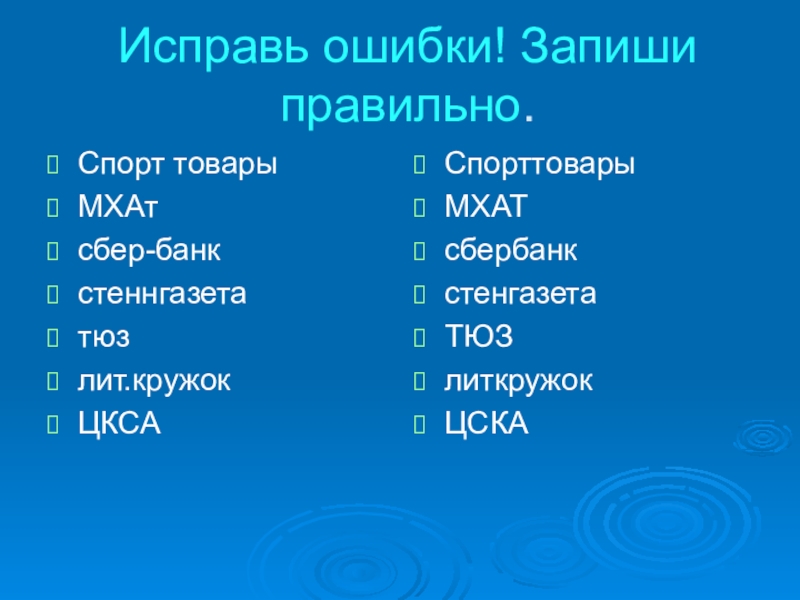 Исправь ошибки! Запиши правильно.

Спорт товары
МХАт
сбер-банк
стеннгазета
тюз
лит.кружок
ЦКСА

Спорттовары
МХАТ
сбербанк
стенгазета
ТЮЗ
литкружок
ЦСКА